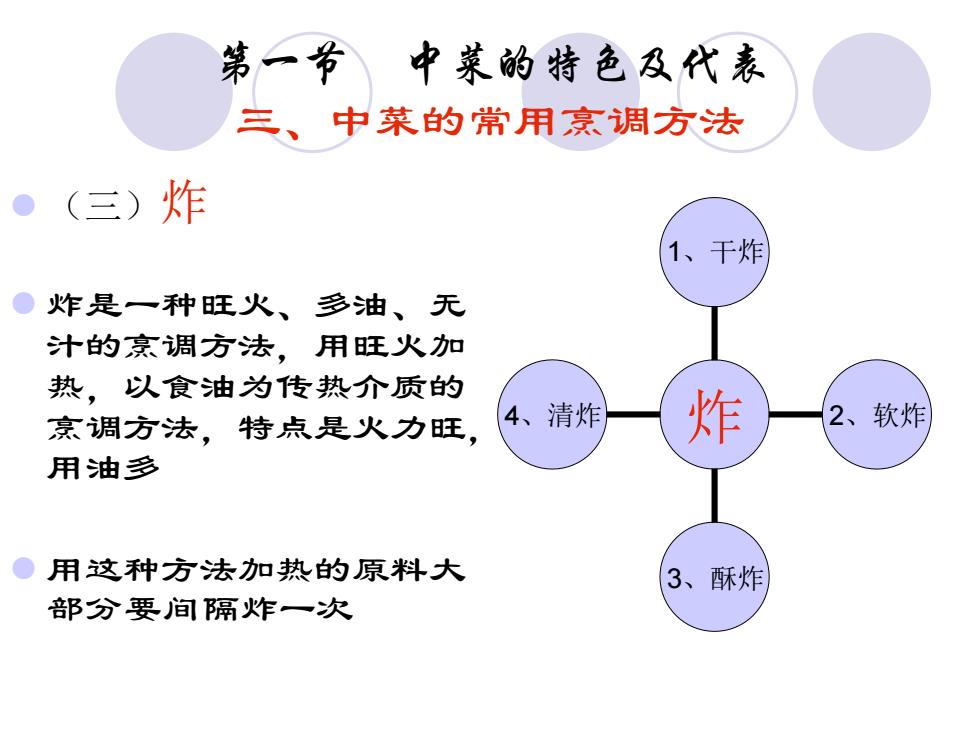 第一节　中菜的特色及代表

三、中菜的常用烹调方法

（三）炸

炸是一种旺火、多油、无汁的烹调方法，用旺火加热，以食油为传热介质的烹调方法，特点是火力旺，用油多

用这种方法加热的原料大部分要间隔炸一次

1、干炸

4、清炸

炸

2、软炸

3、酥炸